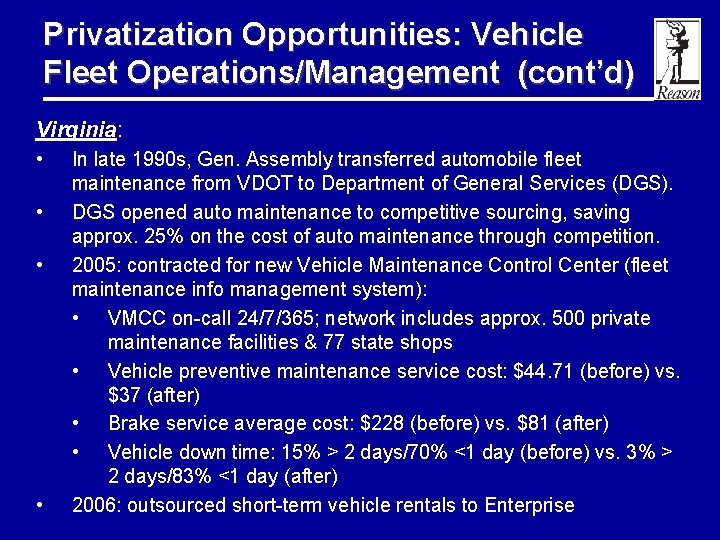 Privatization Opportunities: Vehicle Fleet Operations/Management (cont'd)

Reason

Virginia:

• In late 1990s, Gen. Assembly transferred automobile fleet maintenance from VDOT to Department of General Services (DGS).

• DGS opened auto maintenance to competitive sourcing, saving approx. 25% on the cost of auto maintenance through competition.

• 2005: contracted for new Vehicle Maintenance Control Center (fleet maintenance info management system):

• VMCC on-call 24/7/365; network includes approx. 500 private maintenance facilities & 77 state shops

• Vehicle preventive maintenance service cost: \$44.71 (before) vs. \$37 (after)

• Brake service average cost: \$228 (before) vs. \$81 (after)

• Vehicle down time: 15% > 2 days/70% <1 day (before) vs. 3% > 2 days/83% <1 day (after)

• 2006: outsourced short-term vehicle rentals to Enterprise